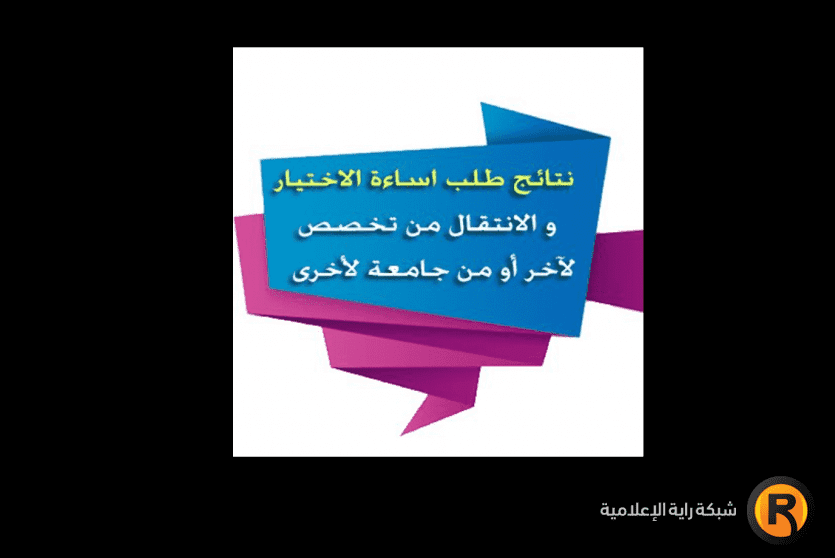 نتائج طلب اساءة الاختيار
و الانتقال من تخصص
لآخر أو من جامعة لأخرى

شبكة راية الإعلامية
R